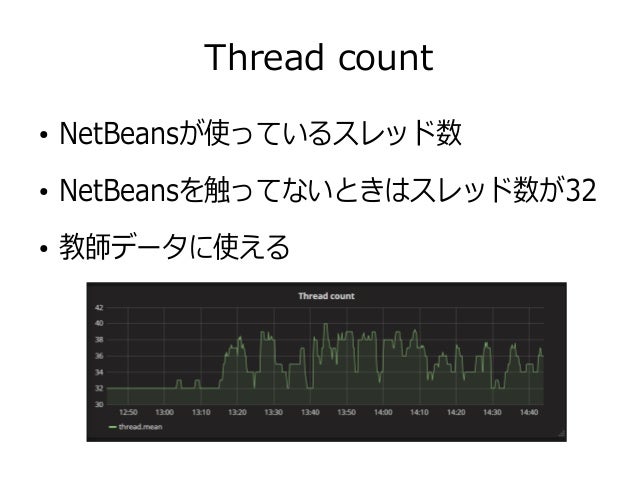 Thread count

• NetBeansが使っているスレッド数

• NetBeansを触ってないときはスレッド数が32

• 教師データに使える

Thread count

42
40
38
36
34
32
30

12:50 13:00 13:10 13:20 13:30 13:40 13:50 14:00 14:10 14:20 14:30 14:40

thread.mean